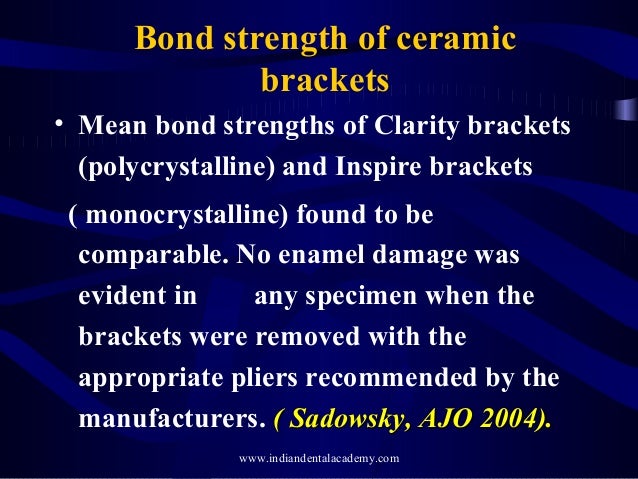 Bond strength of ceramic brackets

• Mean bond strengths of Clarity brackets (polycrystalline) and Inspire brackets

( monocrystalline) found to be comparable. No enamel damage was evident in any specimen when the brackets were removed with the appropriate pliers recommended by the manufacturers. ( Sadowsky, AJO 2004).

www.indiandentalacademy.com